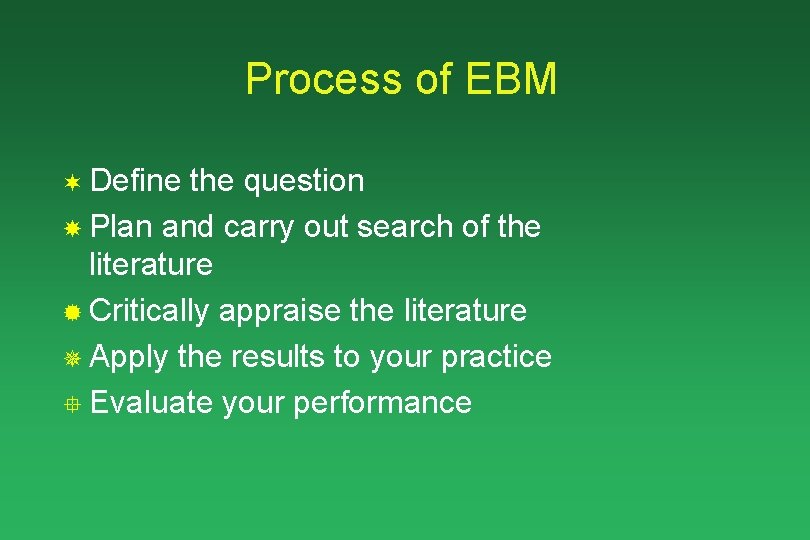 Process of EBM

Define the question
Plan and carry out search of the literature
Critically appraise the literature
Apply the results to your practice
Evaluate your performance